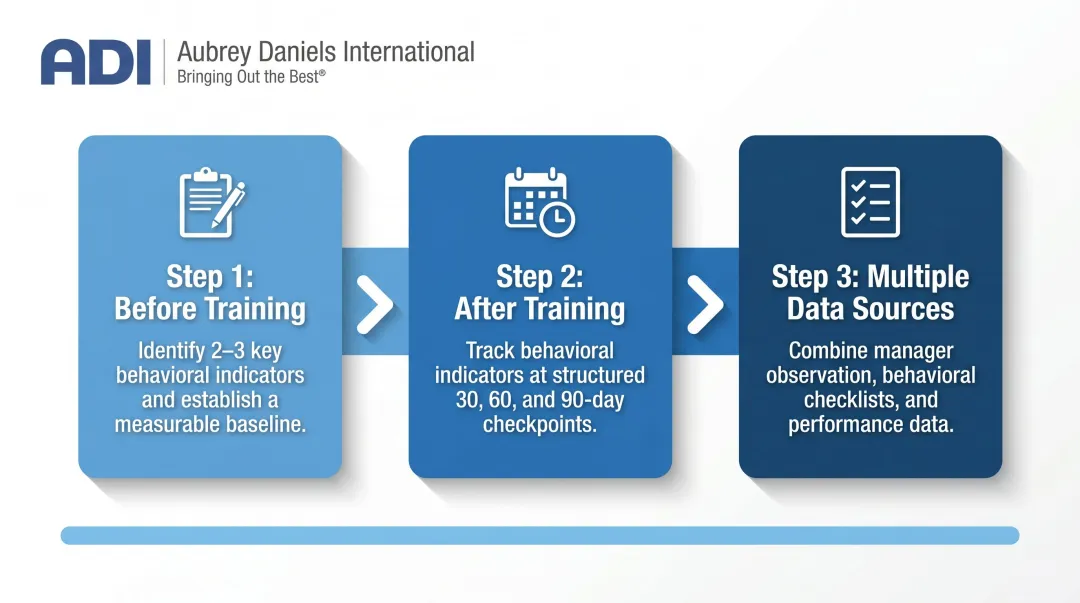 ADI Aubrey Daniels International
Bringing Out the Best®

Step 1:
Before Training

Identify 2–3 key behavioral indicators and establish a measurable baseline.

Step 2:
After Training

Track behavioral indicators at structured 30, 60, and 90-day checkpoints.

Step 3: Multiple Data Sources

Combine manager observation, behavioral checklists, and performance data.